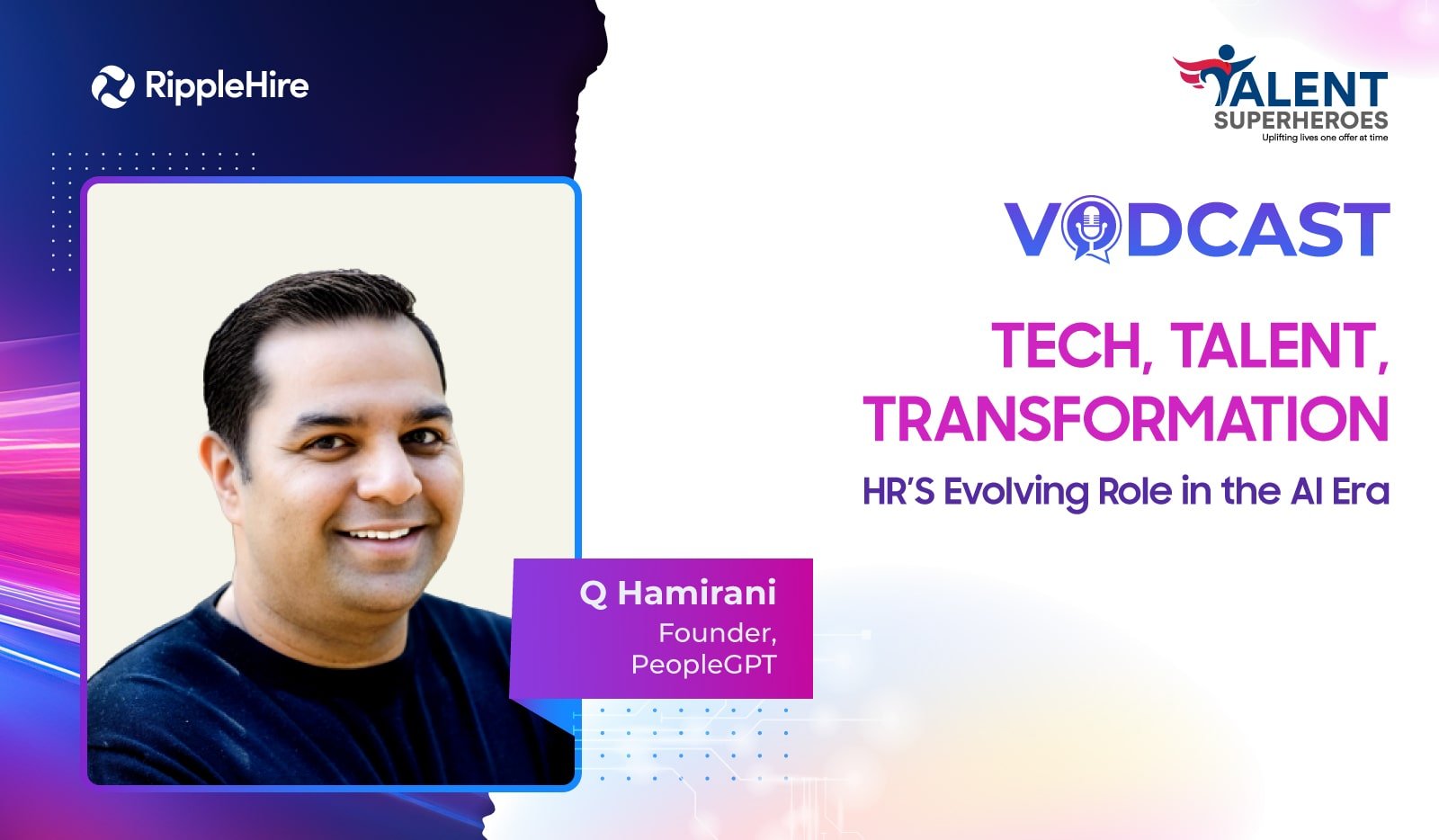 RippleHire

TALENT SUPERHEROES
Uplifting lives one offer at time

VODCAST

TECH, TALENT, TRANSFORMATION
HR'S Evolving Role in the AI Era

Q Hamirani
Founder, PeopleGPT